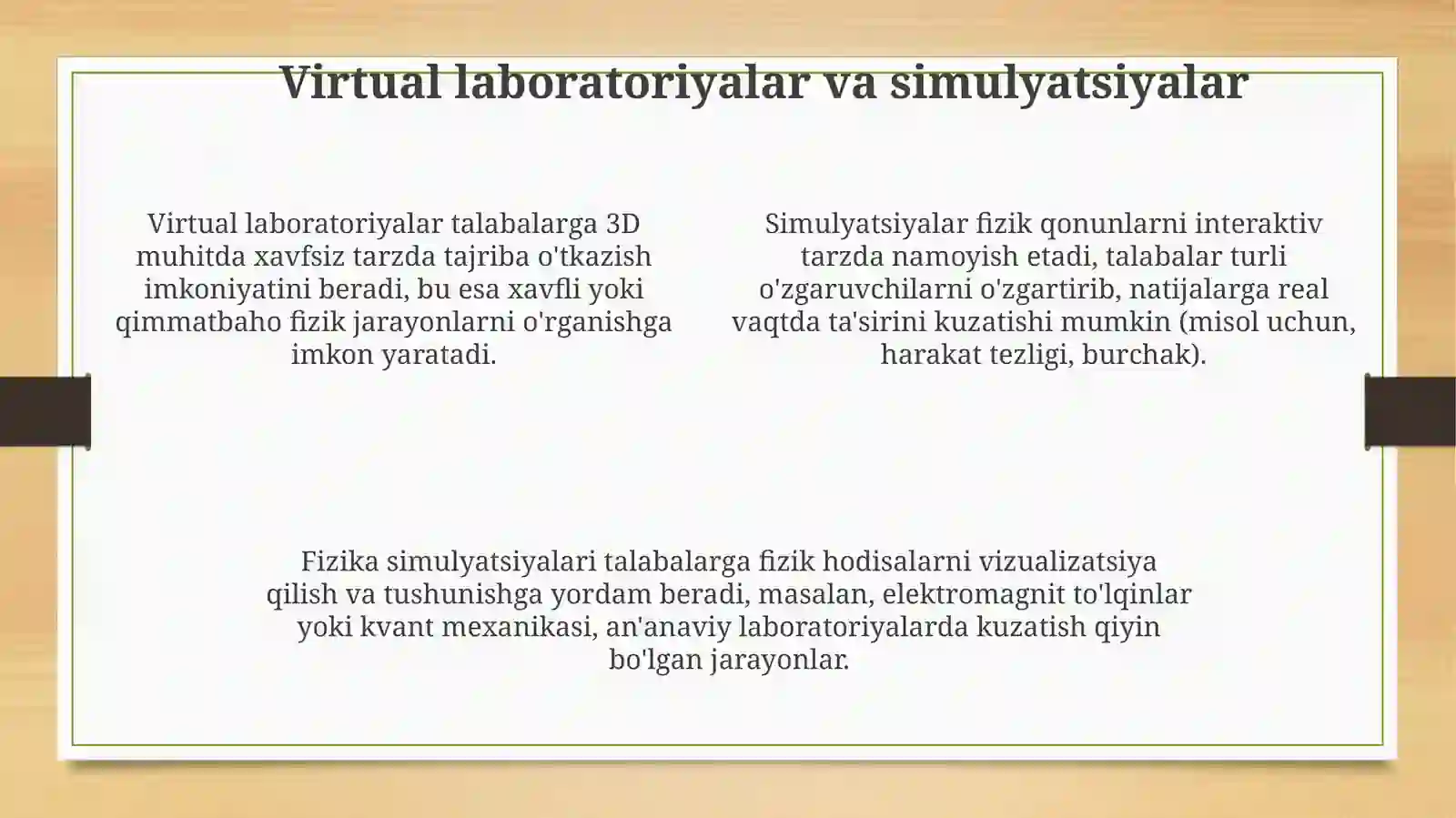 Virtual laboratoriyalar va simulyatsiyalar

Virtual laboratoriyalar talabalarga 3D muhitda xavfsiz tarzda tajriba o'tkazish imkoniyatini beradi, bu esa xavfli yoki qimmatbaho fizik jarayonlarni o'rganishga imkon yaratadi.

Simulyatsiyalar fizik qonunlarni interaktiv tarzda namoyish etadi, talabalar turli o'zgaruvchilarni o'zgartirib, natijalarga real vaqtda ta'sirini kuzatishi mumkin (misol uchun, harakat tezligi, burchak).

Fizika simulyatsiyalari talabalarga fizik hodisalarni vizualizatsiya qilish va tushunishga yordam beradi, masalan, elektromagnit to'lqinlar yoki kvant mexanikasi, an'anaviy laboratoriyalarda kuzatish qiyin bo'lgan jarayonlar.